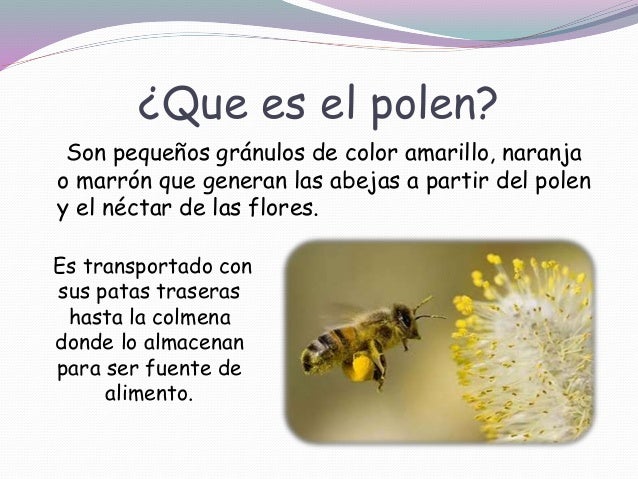 ¿Que es el polen?

Son pequeños gránulos de color amarillo, naranja o marrón que generan las abejas a partir del polen y el néctar de las flores.

Es transportado con sus patas traseras hasta la colmena donde lo almacenan para ser fuente de alimento.